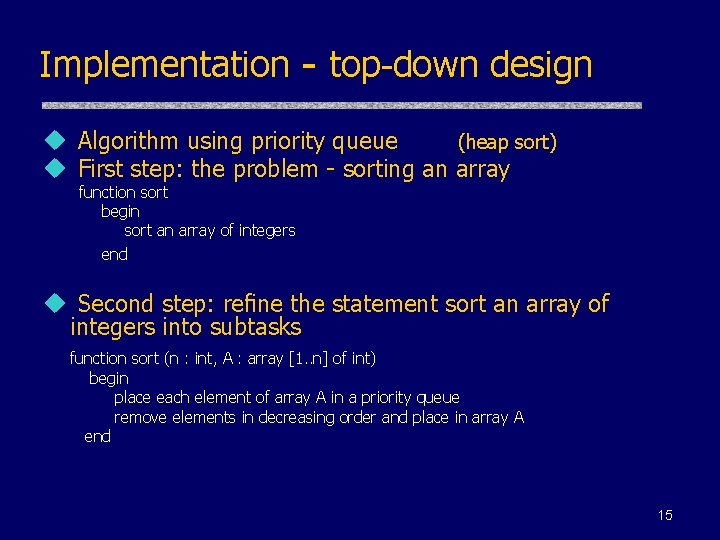 Implementation - top-down design

Algorithm using priority queue (heap sort)

First step: the problem - sorting an array

function sort
begin
sort an array of integers
end

Second step: refine the statement sort an array of integers into subtasks

function sort (n : int, A : array [1..n] of int)
begin
place each element of array A in a priority queue
remove elements in decreasing order and place in array A
end

15